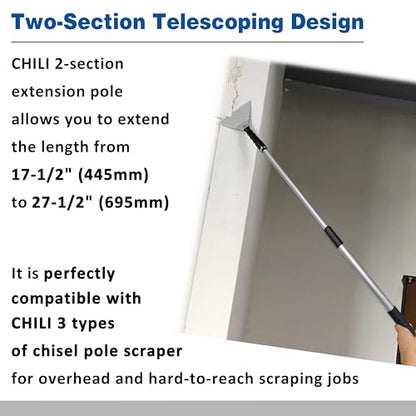 Two-Section Telescoping Design

CHILI 2-section extension pole allows you to extend the length from 17-1/2" (445mm) to 27-1/2" (695mm)

It is perfectly compatible with CHILI 3 types of chisel pole scraper for overhead and hard-to-reach scraping jobs